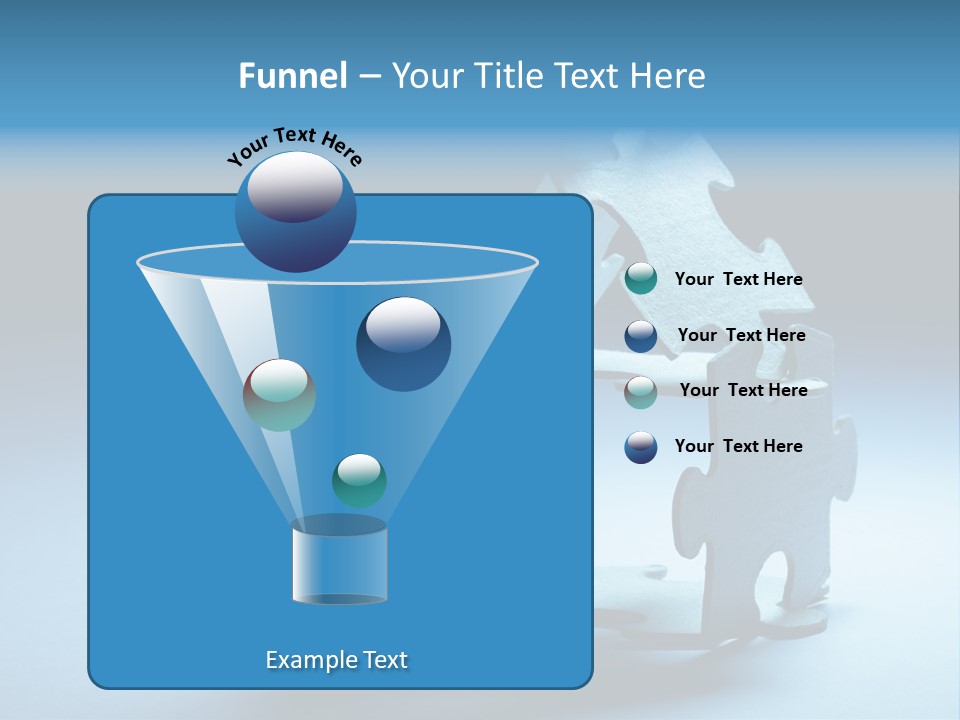 Funnel – Your Title Text Here

Your Text Here

Your Text Here

Your Text Here

Your Text Here

Your Text Here

Example Text